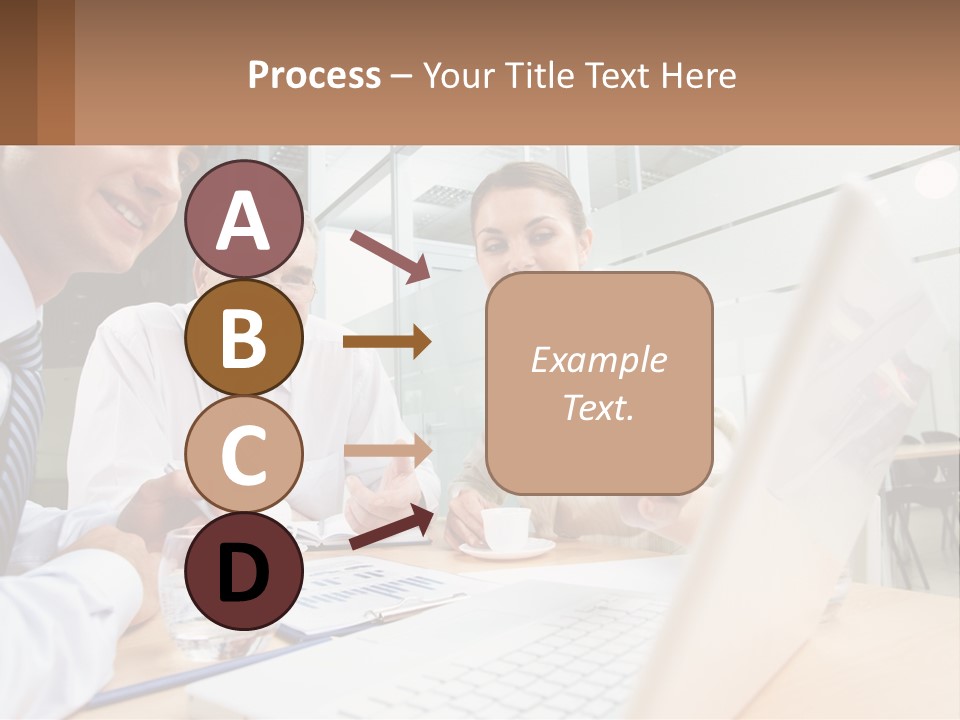 Process – Your Title Text Here

A

B

C

D

Example Text.